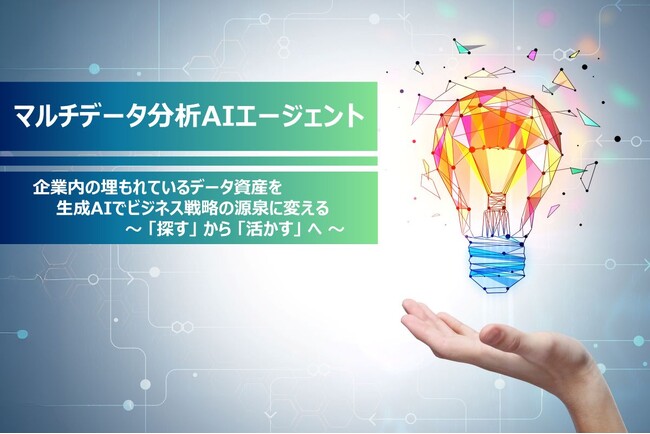 マルチデータ分析AIエージェント

企業内の埋もれているデータ資産を
生成AIでビジネス戦略の源泉に変える
～「探す」から「活かす」へ ～